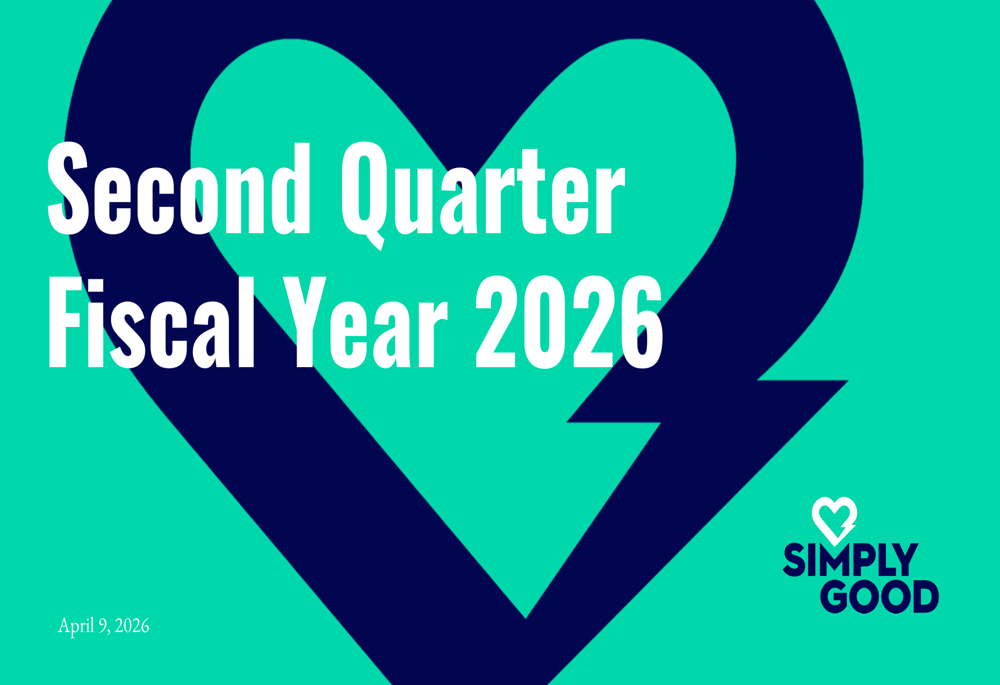 Second Quarter
Fiscal Year 2026

SIMPLY
GOOD

April 9, 2026